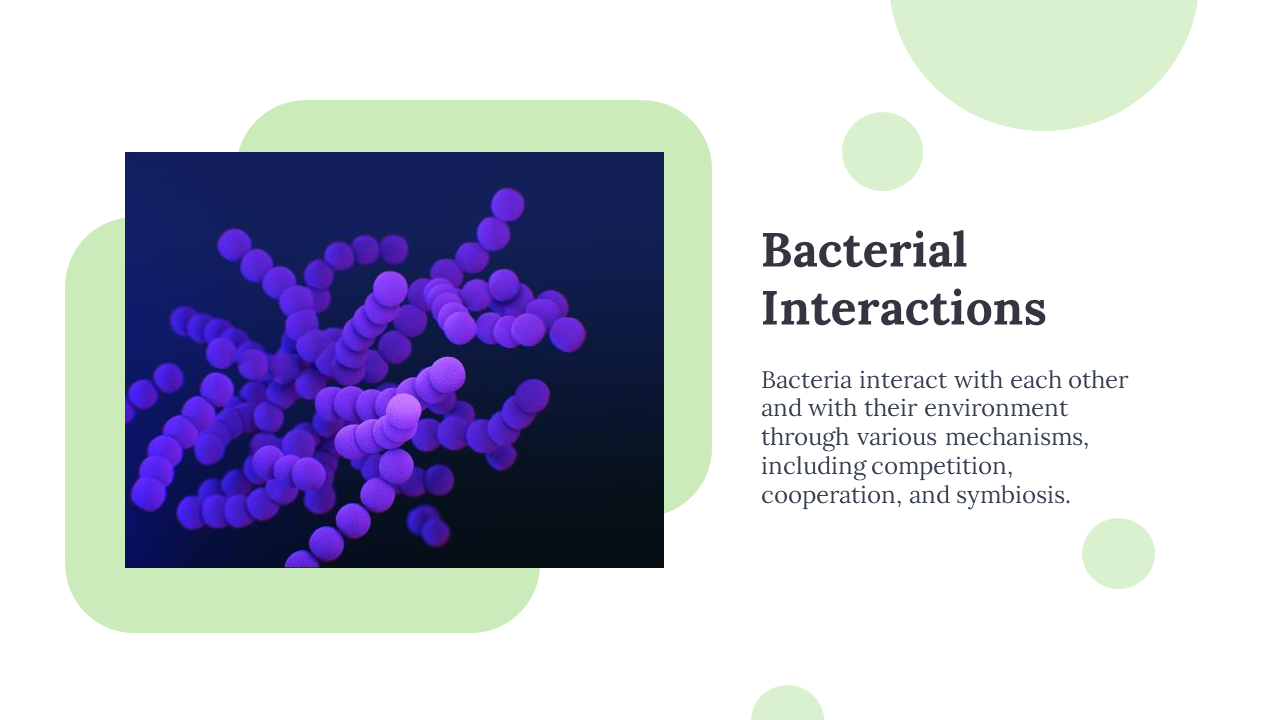 Bacterial Interactions

Bacteria interact with each other and with their environment through various mechanisms, including competition, cooperation, and symbiosis.